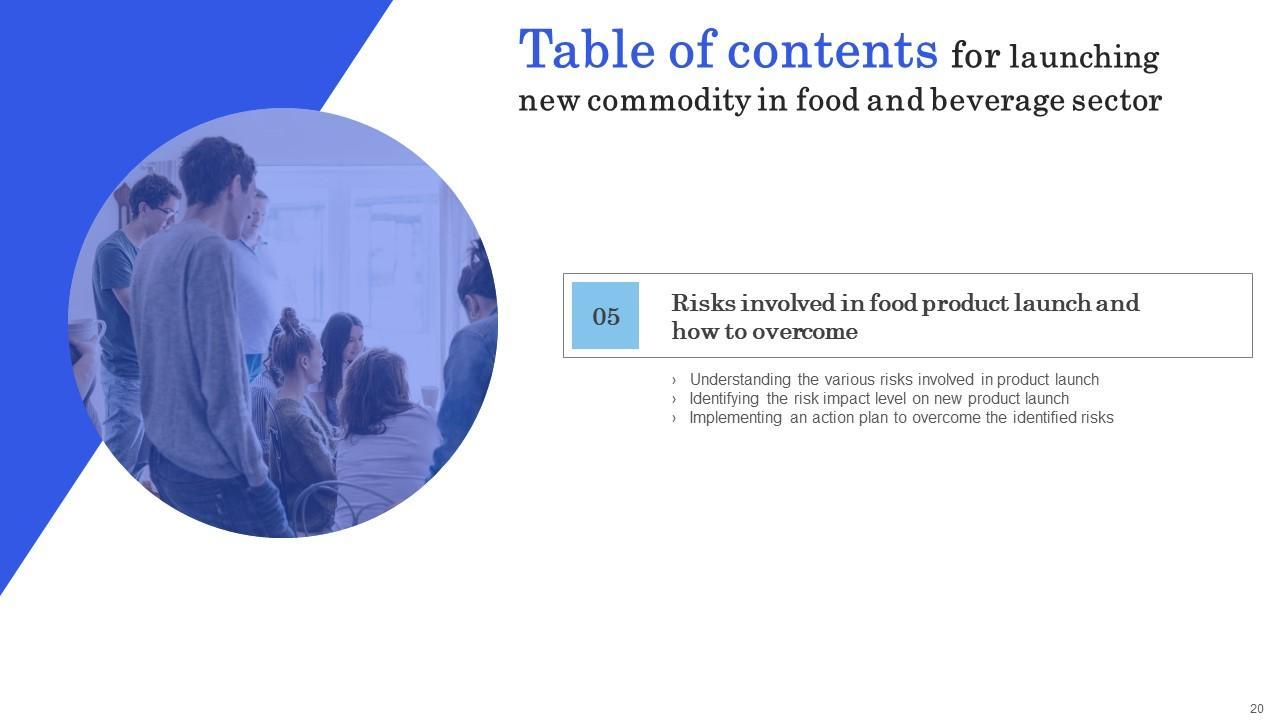 Table of contents for launching new commodity in food and beverage sector

05

Risks involved in food product launch and how to overcome

› Understanding the various risks involved in product launch
› Identifying the risk impact level on new product launch
› Implementing an action plan to overcome the identified risks

20